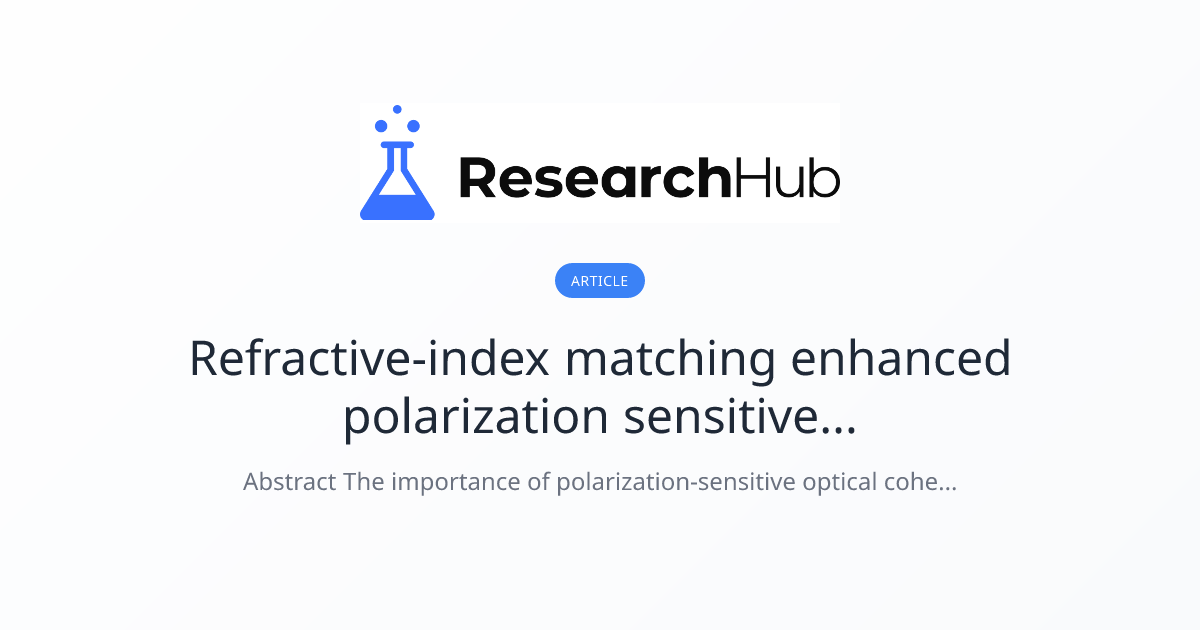 ResearchHub

ARTICLE

Refractive-index matching enhanced polarization sensitive...

Abstract The importance of polarization-sensitive optical cohe...